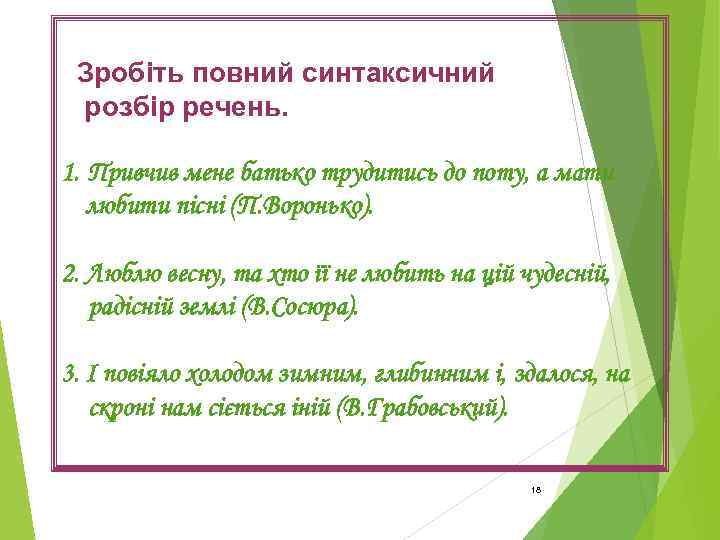 Зробіть повний синтаксичний розбір речень.

1. Привчив мене батько трудитись до поту, а мати любити пісні (П.Воронько).

2. Люблю весну, та хто її не любить на цій чудесній, радісній землі (В.Сосюра).

3. І повіяло холодом зимним, глибинним і, здалося, на скроні нам сіється іній (В.Грабовський).

18